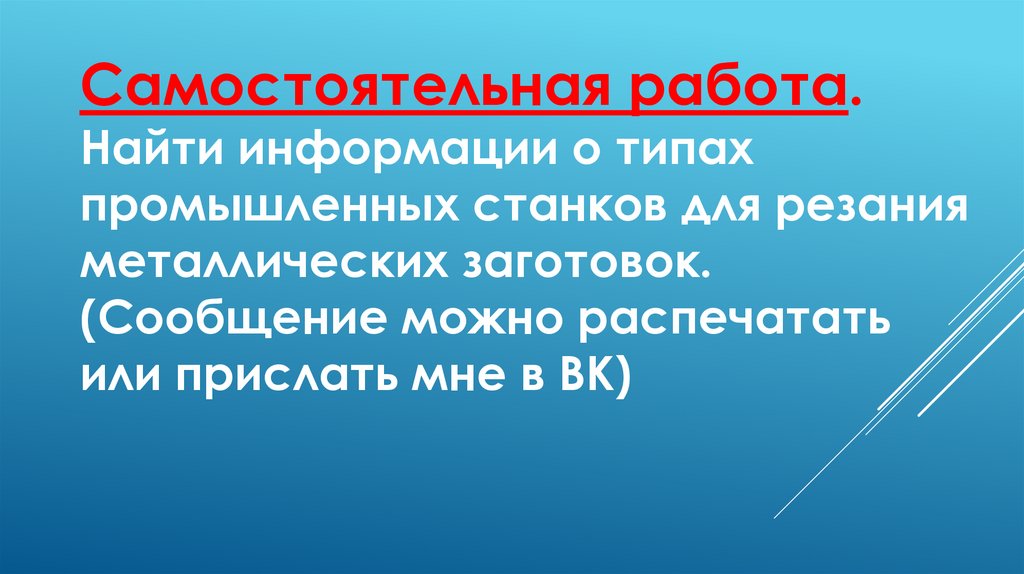 Самостоятельная работа. Найти информации о типах промышленных станков для резания металлических заготовок. (Сообщение можно распечатать или прислать мне в ВК)